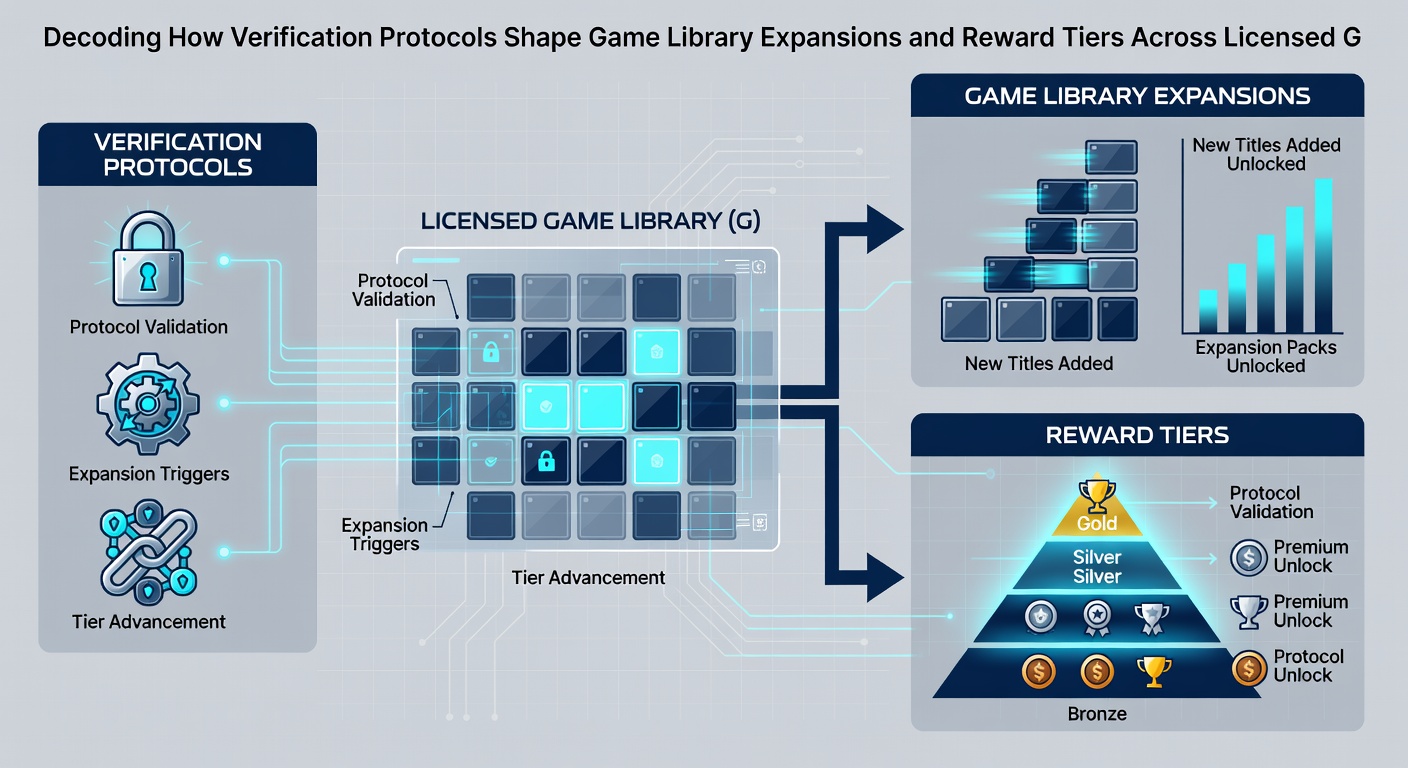 Decoding How Verification Protocols Shape Game Library Expansions and Reward Tiers Across Licensed G

VERIFICATION PROTOCOLS

Protocol Validation

Expansion Triggers

Tier Advancement

LICENSED GAME LIBRARY (G)

Protocol Validation

Expansion Triggers

Tier Advancement

GAME LIBRARY EXPANSIONS

New Titles Added

New Titles Added Unlocked

Expansion Packs Unlocked

REWARD TIERS

Gold

Silver Silver

Bronze

Protocol Validation

Premium Unlock

Premium Unlock

Protocol Unlock